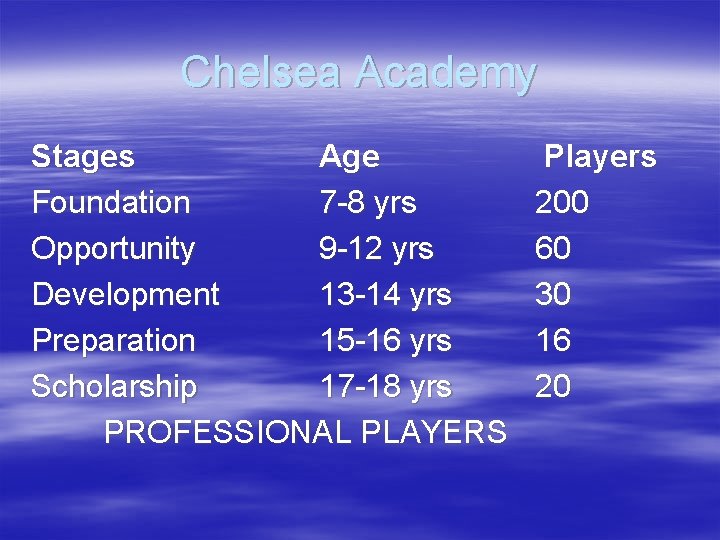 Chelsea Academy

| Stages | Age | Players |
|---|---|---|
| Foundation | 7-8 yrs | 200 |
| Opportunity | 9-12 yrs | 60 |
| Development | 13-14 yrs | 30 |
| Preparation | 15-16 yrs | 16 |
| Scholarship | 17-18 yrs | 20 |

PROFESSIONAL PLAYERS